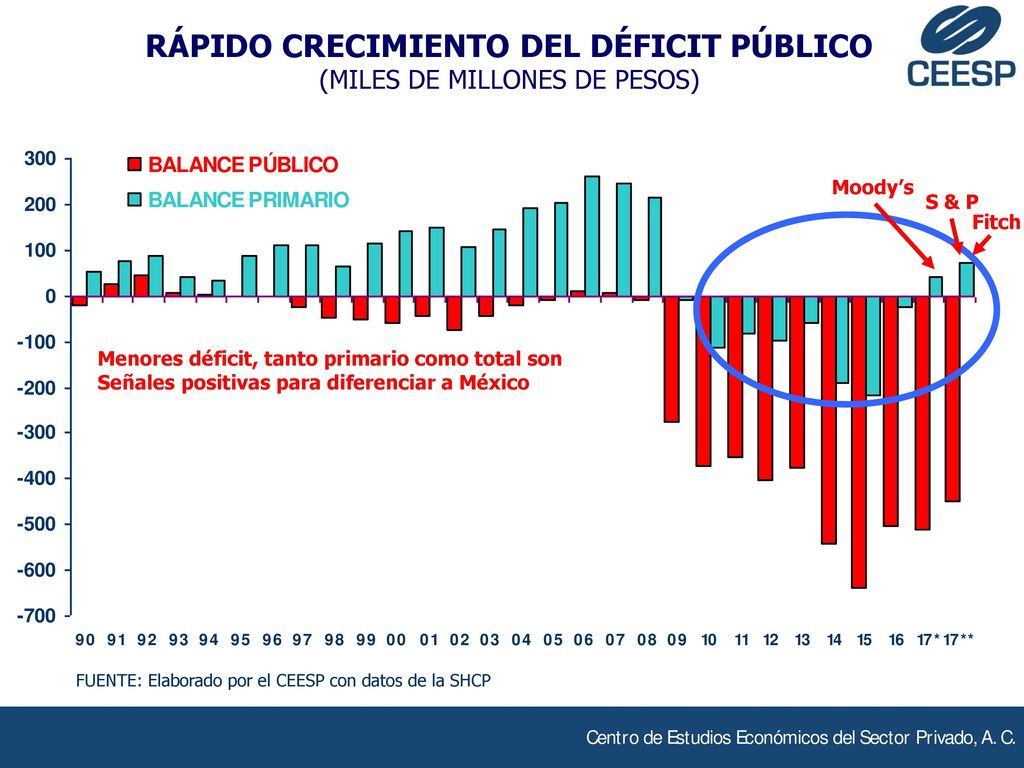 RÁPIDO CRECIMIENTO DEL DÉFICIT PÚBLICO
(MILES DE MILLONES DE PESOS)

CEESP

BALANCE PÚBLICO
BALANCE PRIMARIO

Moody's
S & P
Fitch

Menores déficit, tanto primario como total son Señales positivas para diferenciar a México

300
200
100
0
-100
-200
-300
-400
-500
-600
-700

90 91 92 93 94 95 96 97 98 99 00 01 02 03 04 05 06 07 08 09 10 11 12 13 14 15 16 17* 17**

FUENTE: Elaborado por el CEESP con datos de la SHCP

Centro de Estudios Económicos del Sector Privado, A. C.